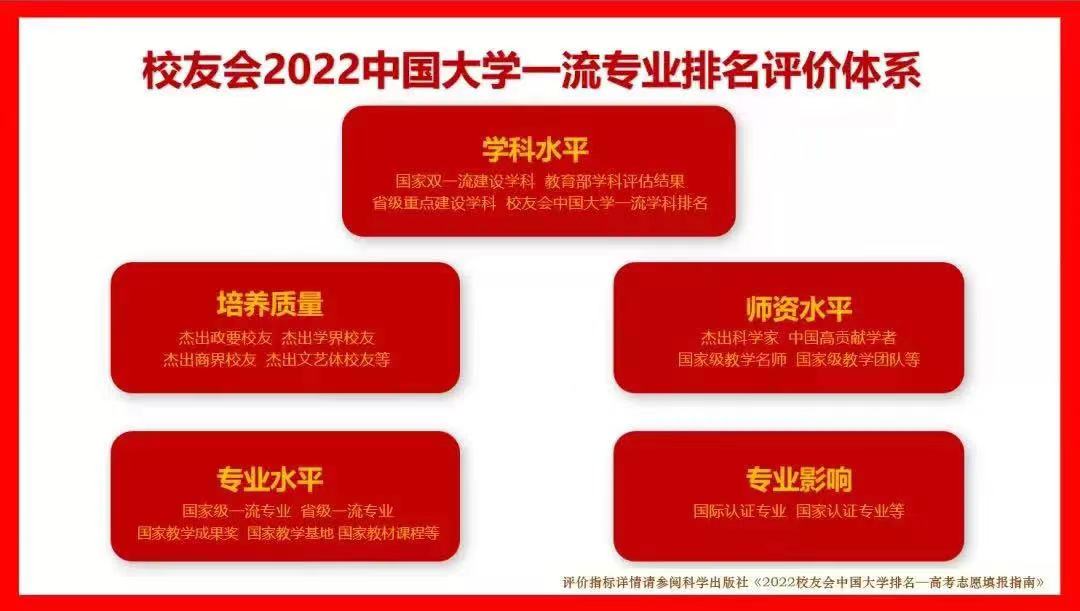 校友会2022中国大学一流专业排名评价体系

学科水平
国家双一流建设学科 教育部学科评估结果
省级重点建设学科 校友会中国大学一流学科排名

培养质量
杰出政要校友 杰出学界校友
杰出商界校友 杰出文艺体校友等

师资水平
杰出科学家 中国高贡献学者
国家级教学名师 国家级教学团队等

专业水平
国家级一流专业 省级一流专业
国家教学成果奖 国家教学基地 国家教材课程等

专业影响
国际认证专业 国家认证专业等

评价指标详情请参阅科学出版社《2022校友会中国大学排名—高考志愿填报指南》